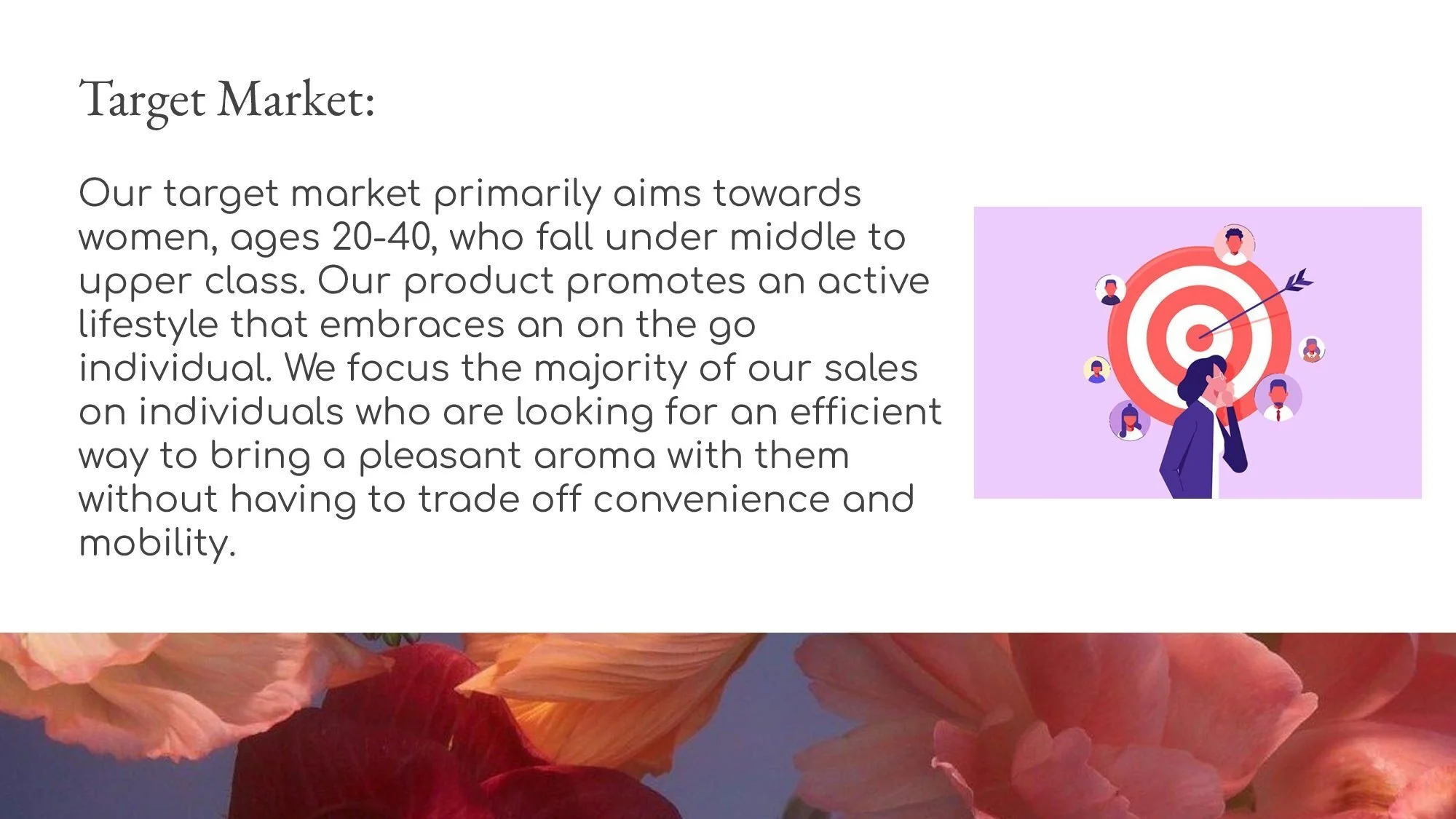 Target Market:

Our target market primarily aims towards women, ages 20-40, who fall under middle to upper class. Our product promotes an active lifestyle that embraces an on the go individual. We focus the majority of our sales on individuals who are looking for an efficient way to bring a pleasant aroma with them without having to trade off convenience and mobility.